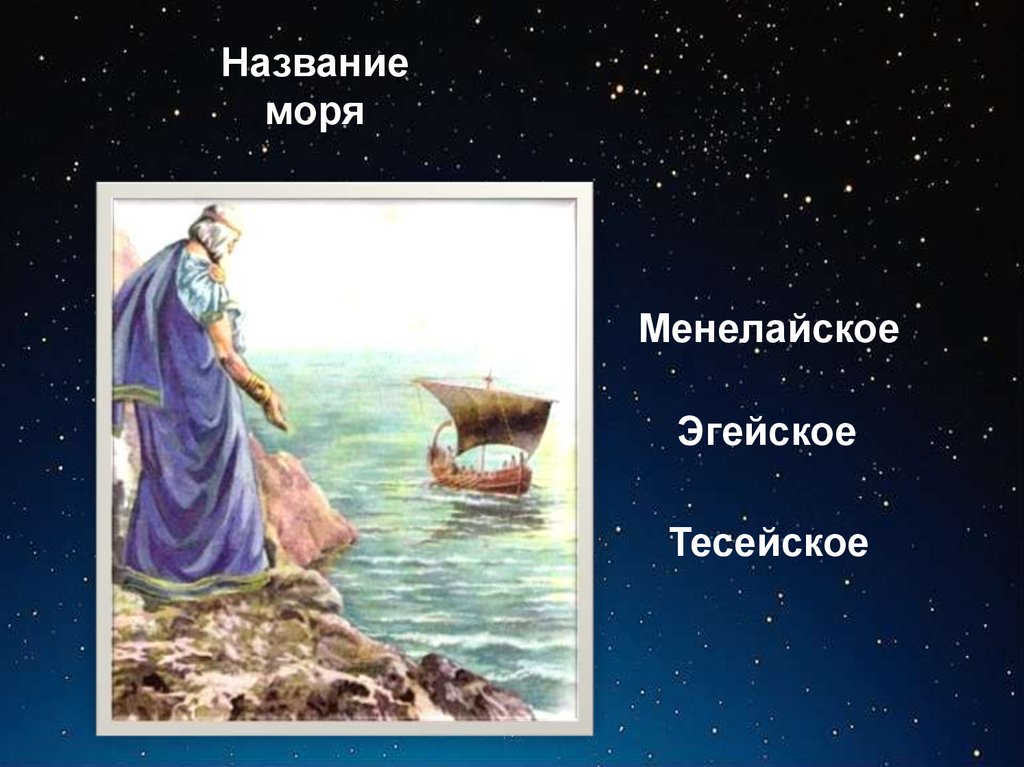 Название моря

Менелайское

Эгейское

Тесейское